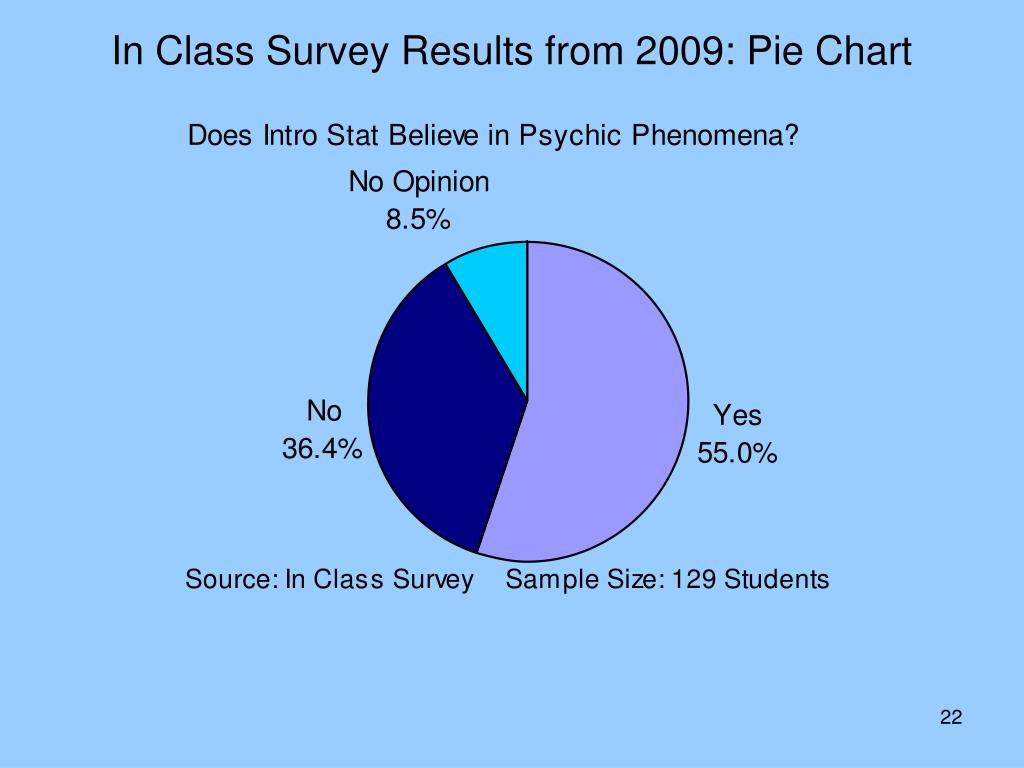 In Class Survey Results from 2009: Pie Chart

Does Intro Stat Believe in Psychic Phenomena?

No Opinion
8.5%

No
36.4%

Yes
55.0%

Source: In Class Survey Sample Size: 129 Students

22